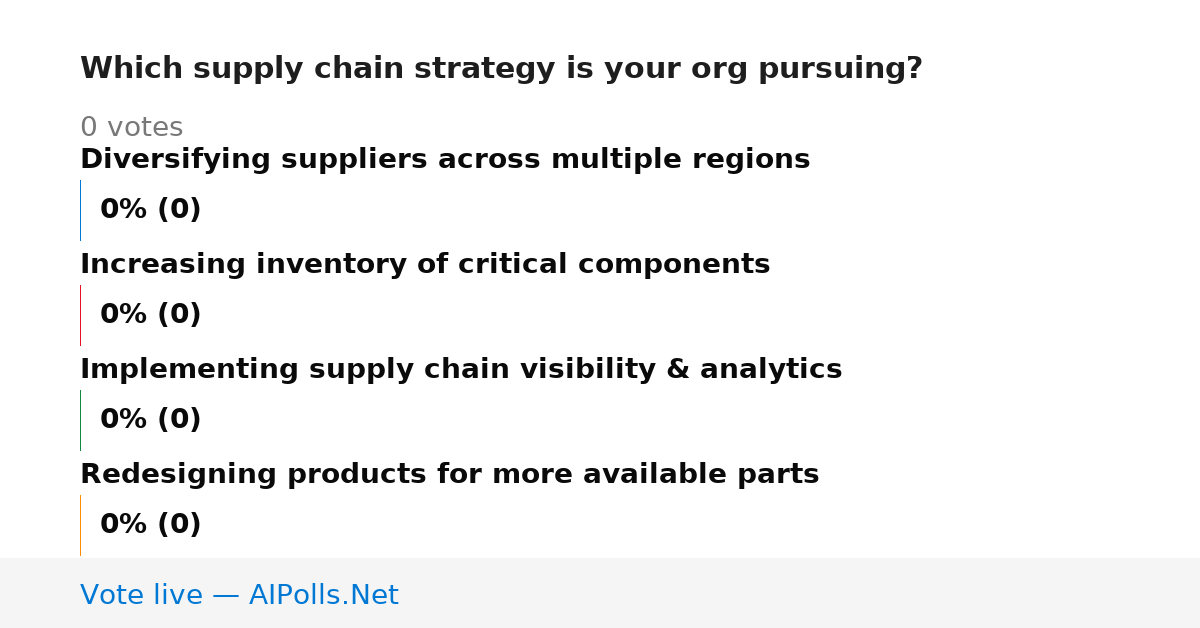 Which supply chain strategy is your org pursuing?

0 votes

Diversifying suppliers across multiple regions

0% (0)

Increasing inventory of critical components

0% (0)

Implementing supply chain visibility & analytics

0% (0)

Redesigning products for more available parts

0% (0)

Vote live — AIPolls.Net